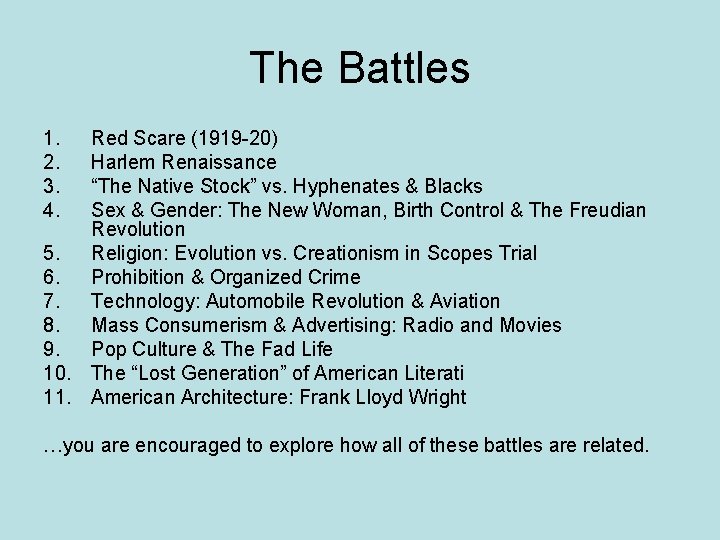 The Battles

1. Red Scare (1919-20)
2. Harlem Renaissance
3. “The Native Stock” vs. Hyphenates & Blacks
4. Sex & Gender: The New Woman, Birth Control & The Freudian Revolution
5. Religion: Evolution vs. Creationism in Scopes Trial
6. Prohibition & Organized Crime
7. Technology: Automobile Revolution & Aviation
8. Mass Consumerism & Advertising: Radio and Movies
9. Pop Culture & The Fad Life
10. The “Lost Generation” of American Literati
11. American Architecture: Frank Lloyd Wright

…you are encouraged to explore how all of these battles are related.